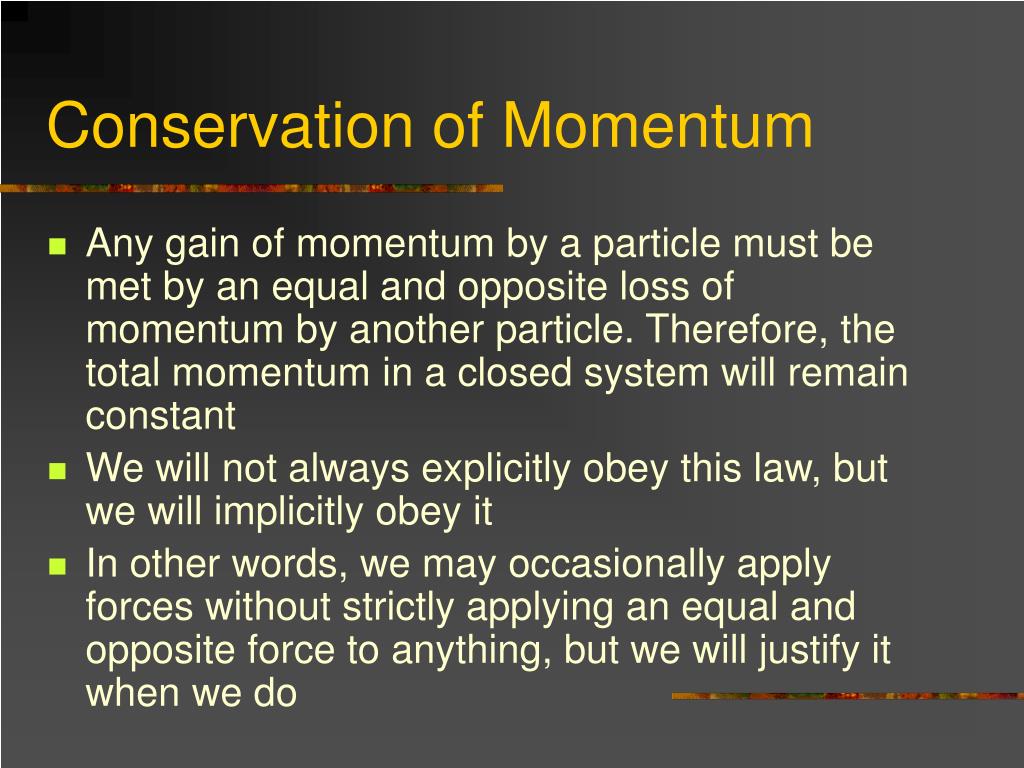 Conservation of Momentum

- Any gain of momentum by a particle must be met by an equal and opposite loss of momentum by another particle. Therefore, the total momentum in a closed system will remain constant
- We will not always explicitly obey this law, but we will implicitly obey it
- In other words, we may occasionally apply forces without strictly applying an equal and opposite force to anything, but we will justify it when we do